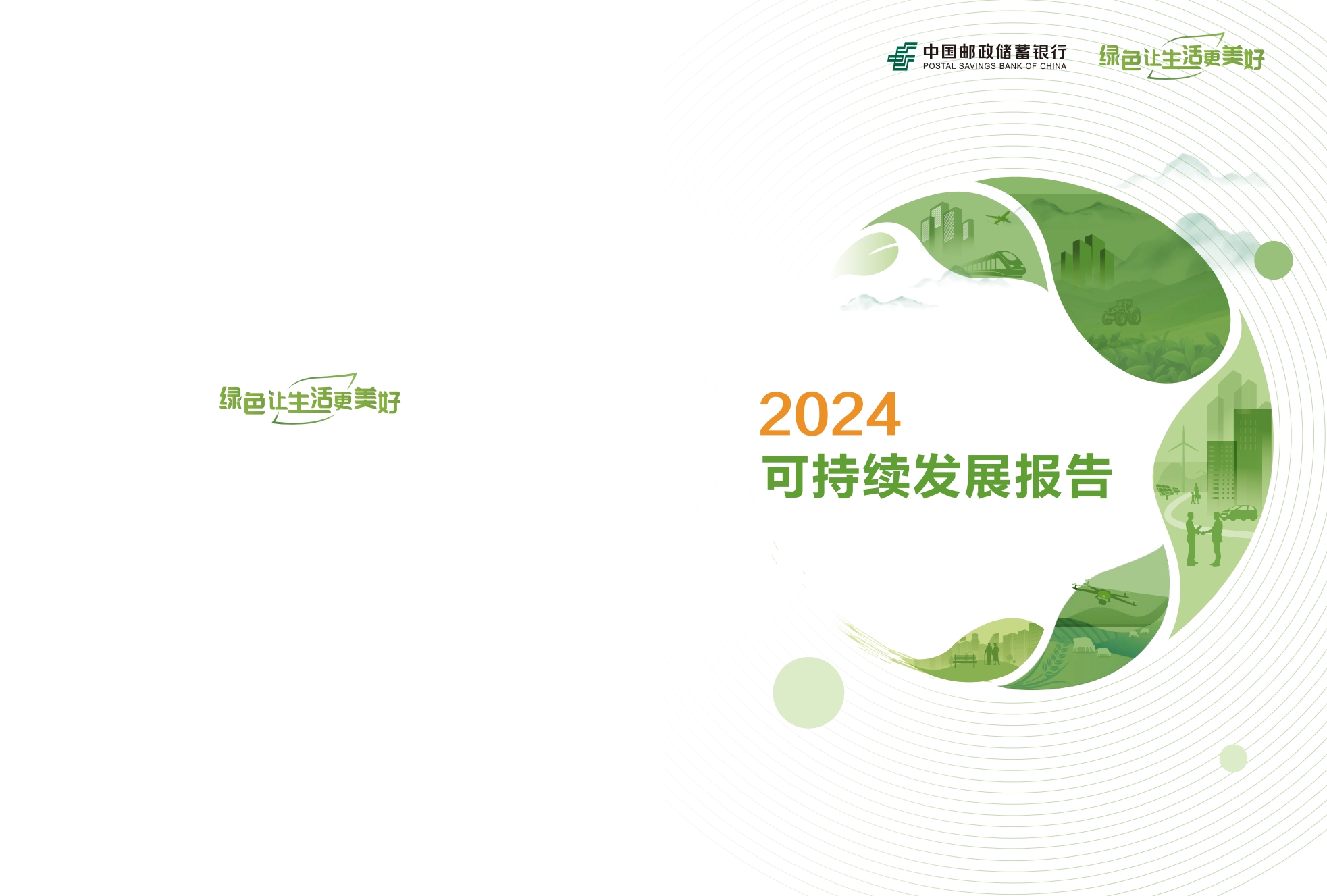 绿色让生活更美好

中国邮政储蓄银行
POSTAL SAVINGS BANK OF CHINA

绿色让生活更美好

2024
可持续发展报告